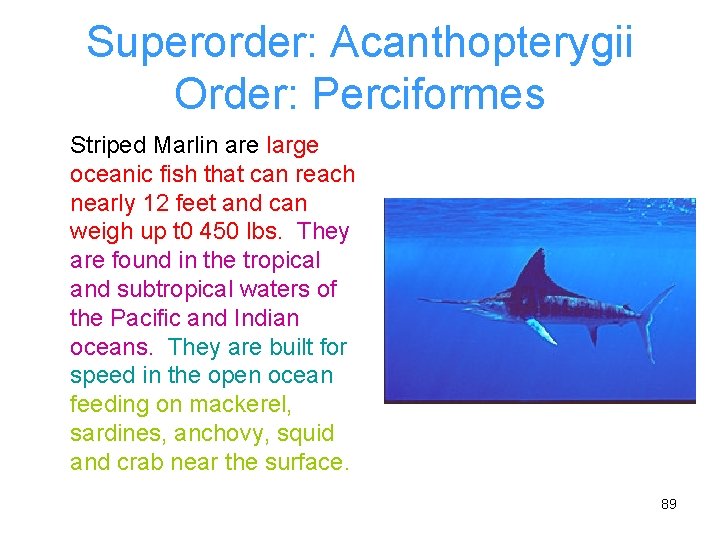 Superorder: Acanthopterygii
Order: Perciformes

Striped Marlin are large oceanic fish that can reach nearly 12 feet and can weigh up t0 450 lbs. They are found in the tropical and subtropical waters of the Pacific and Indian oceans. They are built for speed in the open ocean feeding on mackerel, sardines, anchovy, squid and crab near the surface.

89